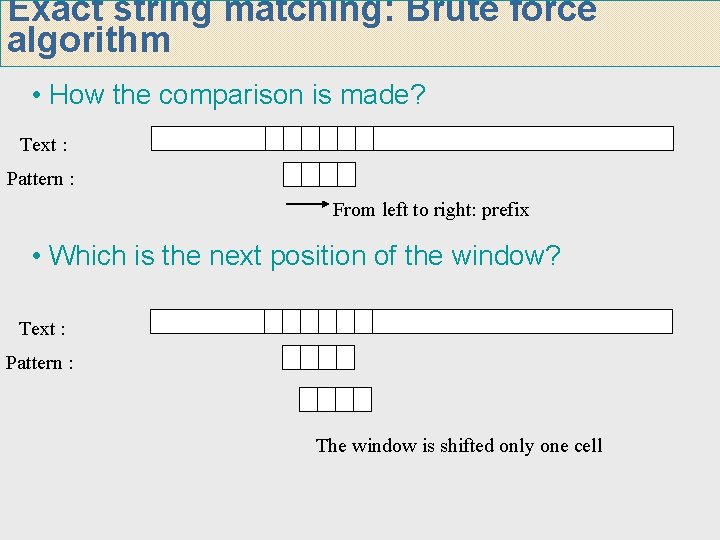 Exact string matching: Brute force algorithm

• How the comparison is made?

Text :

Pattern :

From left to right: prefix

• Which is the next position of the window?

Text :

Pattern :

The window is shifted only one cell